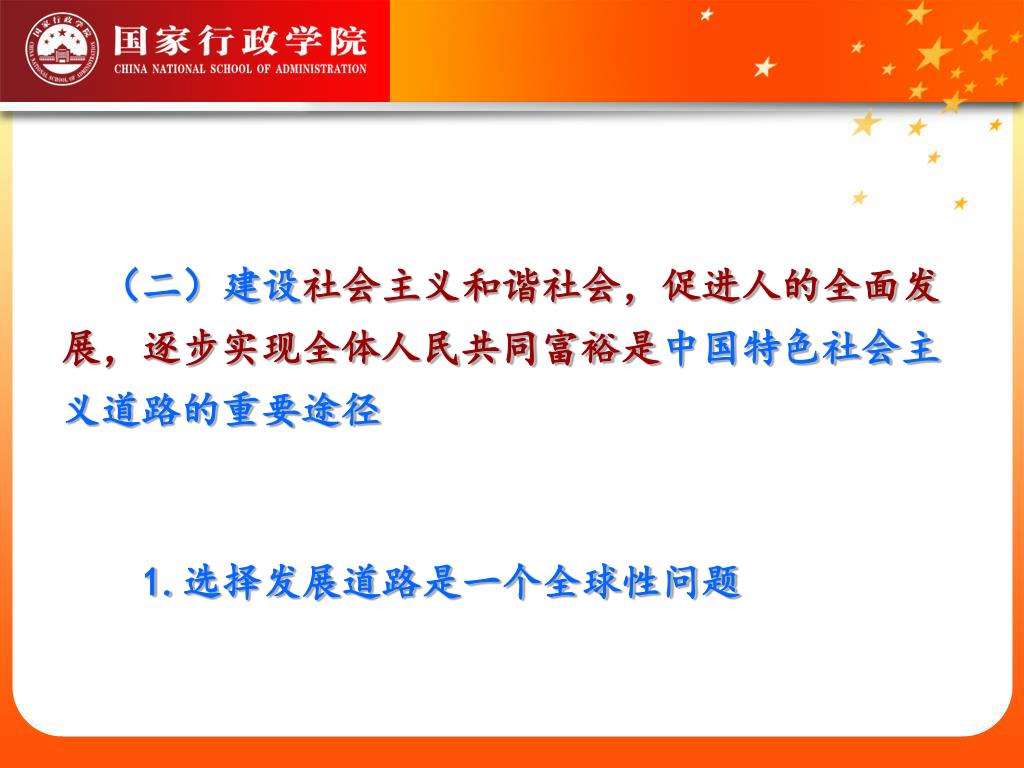 国家行政学院
CHINA NATIONAL SCHOOL OF ADMINISTRATION

（二）建设社会主义和谐社会，促进人的全面发展，逐步实现全体人民共同富裕是中国特色社会主义道路的重要途径

1. 选择发展道路是一个全球性问题